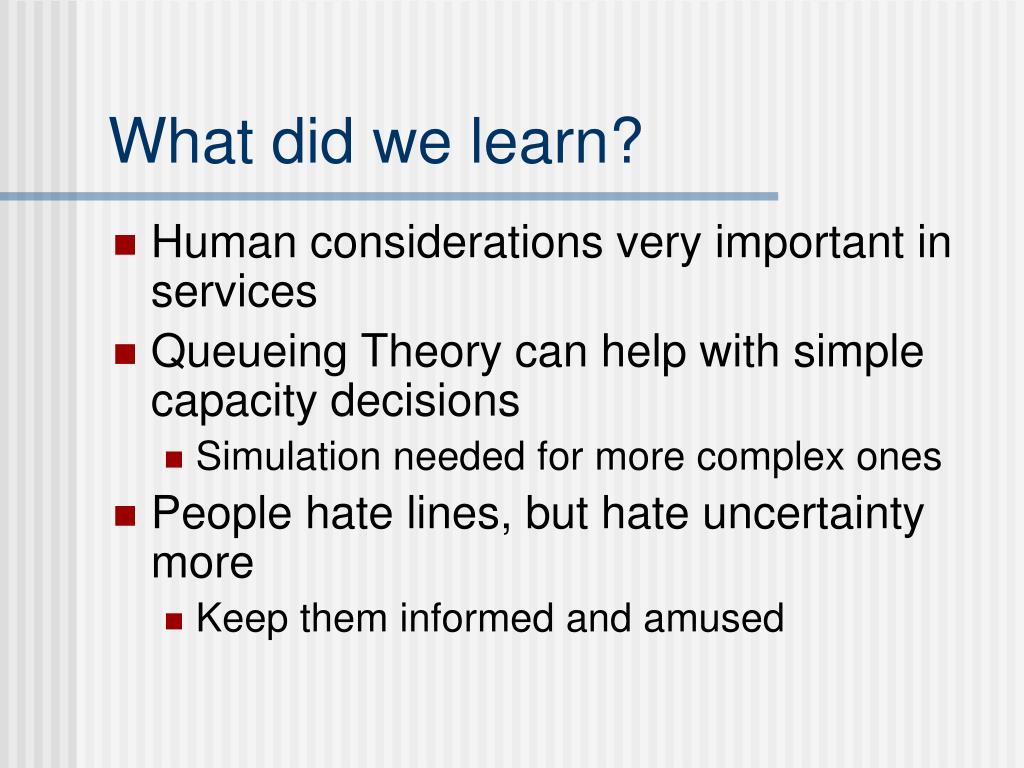 What did we learn?

- Human considerations very important in services
- Queueing Theory can help with simple capacity decisions
  - Simulation needed for more complex ones
- People hate lines, but hate uncertainty more
  - Keep them informed and amused